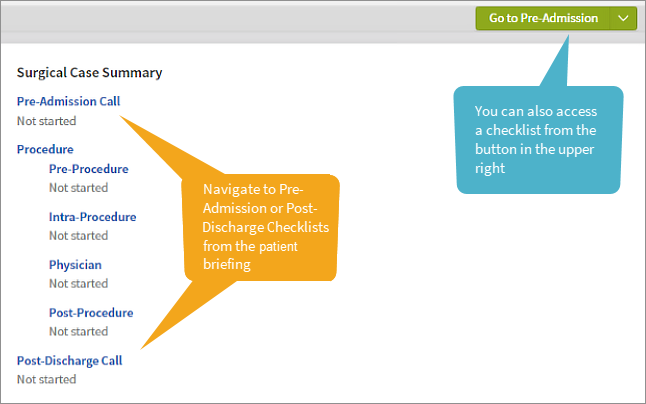 Go to Pre-Admission

Surgical Case Summary

Pre-Admission Call
Not started

Procedure

Pre-Procedure
Not started

Intra-Procedure
Not started

Physician
Not started

Post-Procedure
Not started

Post-Discharge Call
Not started

Navigate to Pre-Admission or Post-Discharge Checklists from the patient briefing

You can also access a checklist from the button in the upper right